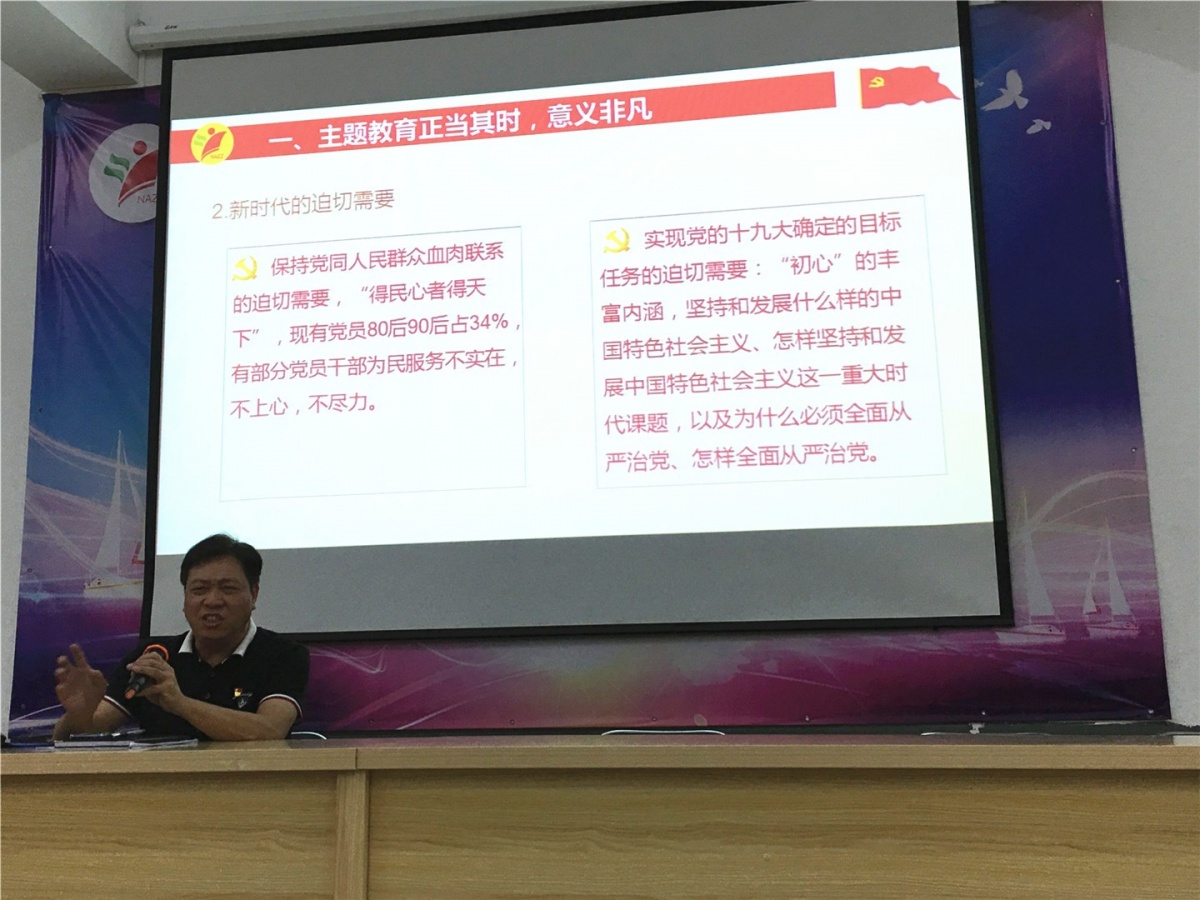 一、主题教育正当其时，意义非凡

2.新时代的迫切需要

保持党同人民群众血肉联系的迫切需要，“得民心者得天下”，现有党员80后90后占34%，有部分党员干部为民服务不实在，不上心，不尽力。

实现党的十九大确定的目标任务的迫切需要：“初心”的丰富内涵，坚持和发展什么样的中国特色社会主义、怎样坚持和发展中国特色社会主义这一重大时代课题，以及为什么必须全面从严治党、怎样全面从严治党。